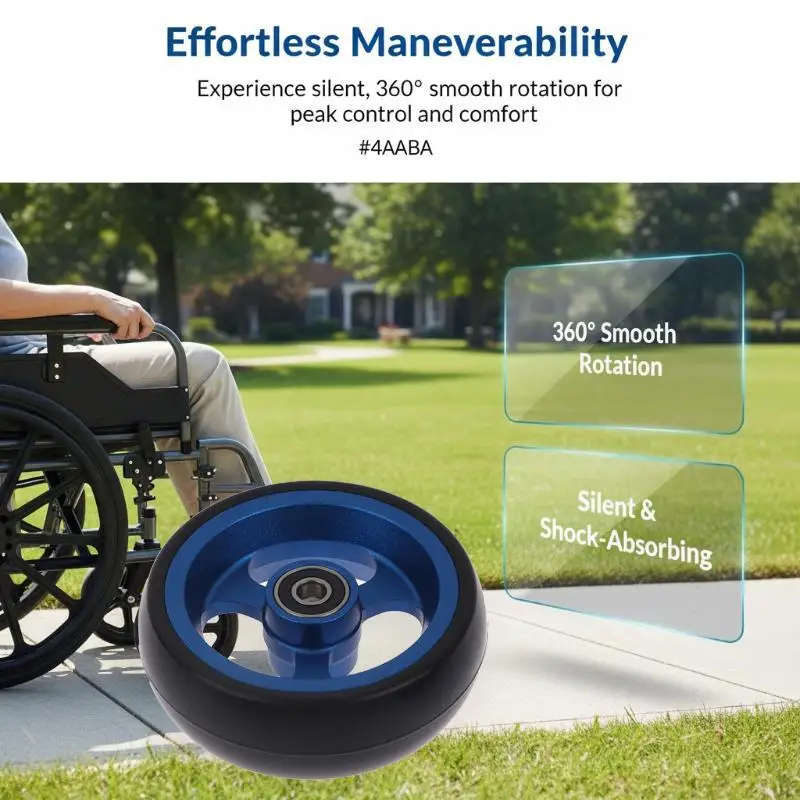 Effortless Maneverability

Experience silent, 360° smooth rotation for peak control and comfort

#4AABA

360° Smooth Rotation

Silent & Shock-Absorbing